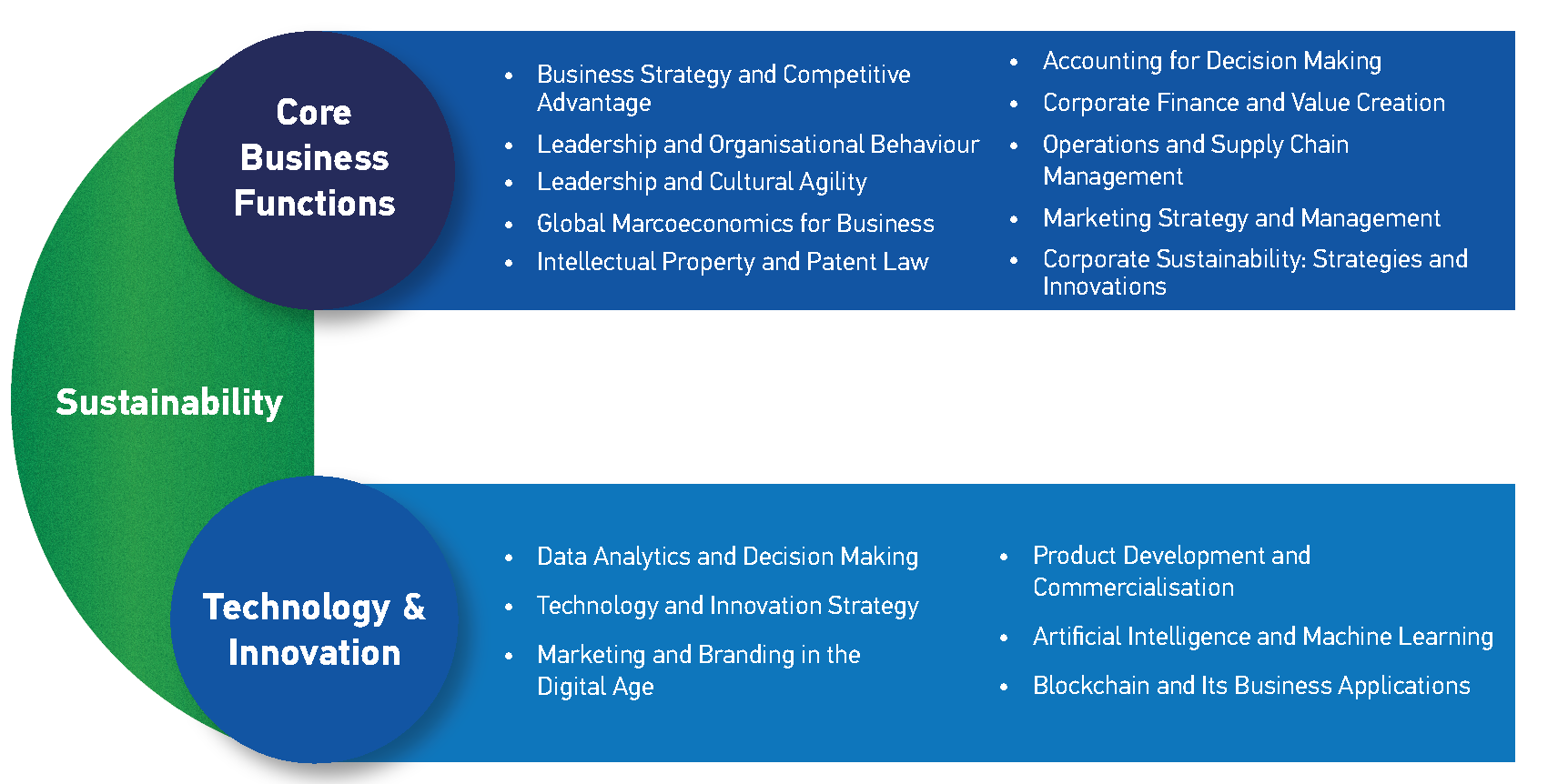 Core Business Functions

• Business Strategy and Competitive Advantage
• Leadership and Organisational Behaviour
• Leadership and Cultural Agility
• Global Marcoeconomics for Business
• Intellectual Property and Patent Law

• Accounting for Decision Making
• Corporate Finance and Value Creation
• Operations and Supply Chain Management
• Marketing Strategy and Management
• Corporate Sustainability: Strategies and Innovations

Sustainability

Technology & Innovation

• Data Analytics and Decision Making
• Technology and Innovation Strategy
• Marketing and Branding in the Digital Age

• Product Development and Commercialisation
• Artificial Intelligence and Machine Learning
• Blockchain and Its Business Applications